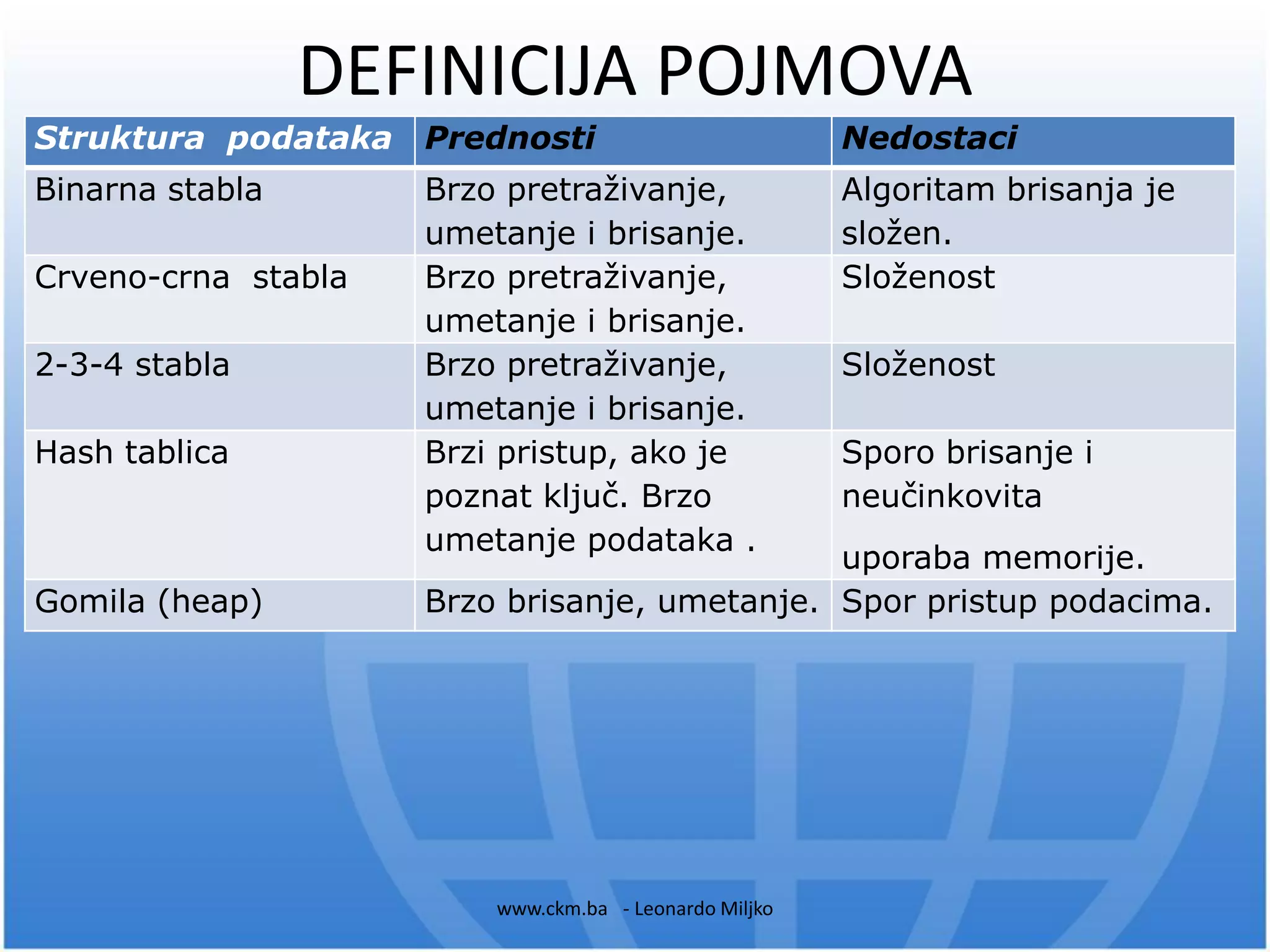 DEFINICIJA POJMOVA

| Struktura podataka | Prednosti | Nedostaci |
|---|---|---|
| Binarna stabla | Brzo pretraživanje, umetanje i brisanje. | Algoritam brisanja je složen. |
| Crveno-crna stabla | Brzo pretraživanje, umetanje i brisanje. | Složenost |
| 2-3-4 stabla | Brzo pretraživanje, umetanje i brisanje. | Složenost |
| Hash tablica | Brzi pristup, ako je poznat ključ. Brzo umetanje podataka . | Sporo brisanje i neučinkovita uporaba memorije. |
| Gomila (heap) | Brzo brisanje, umetanje. | Spor pristup podacima. |

www.ckm.ba - Leonardo Miljko